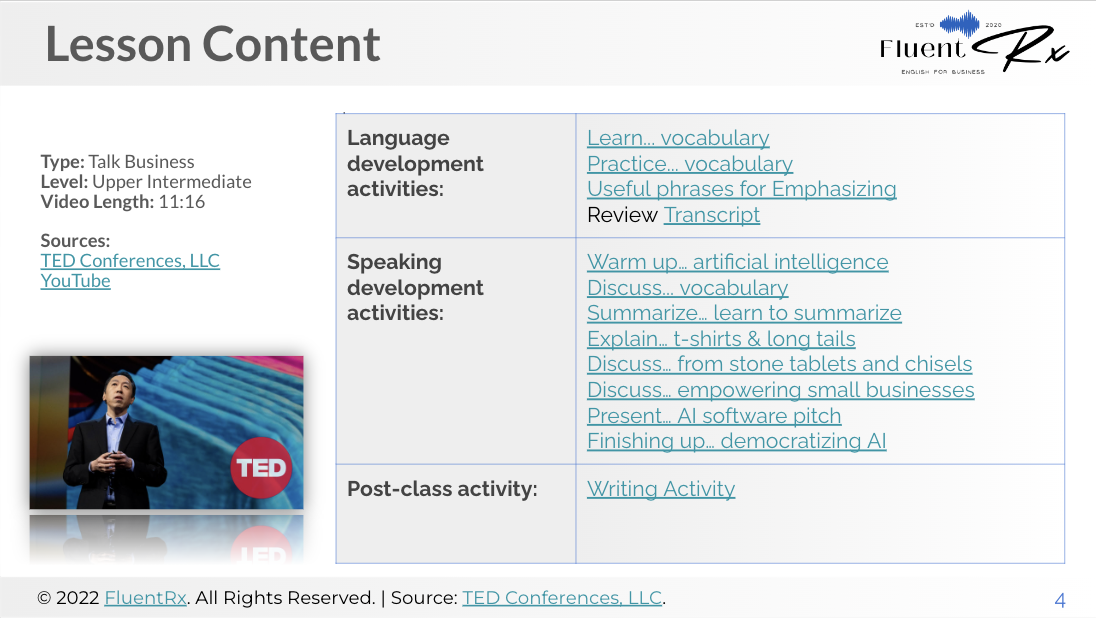 Lesson Content

ESTD 2020
Fluent Rx
ENGLISH FOR BUSINESS

**Type:** Talk Business
**Level:** Upper Intermediate
**Video Length:** 11:16

**Sources:**
TED Conferences, LLC
YouTube

TED

| Language development activities: | Learn… vocabulary<br>Practice… vocabulary<br>Useful phrases for Emphasizing<br>Review Transcript |
|---|---|
| Speaking development activities: | Warm up… artificial intelligence<br>Discuss… vocabulary<br>Summarize… learn to summarize<br>Explain… t-shirts & long tails<br>Discuss… from stone tablets and chisels<br>Discuss… empowering small businesses<br>Present… AI software pitch<br>Finishing up… democratizing AI |
| Post-class activity: | Writing Activity |

© 2022 FluentRx. All Rights Reserved. | Source: TED Conferences, LLC.

4